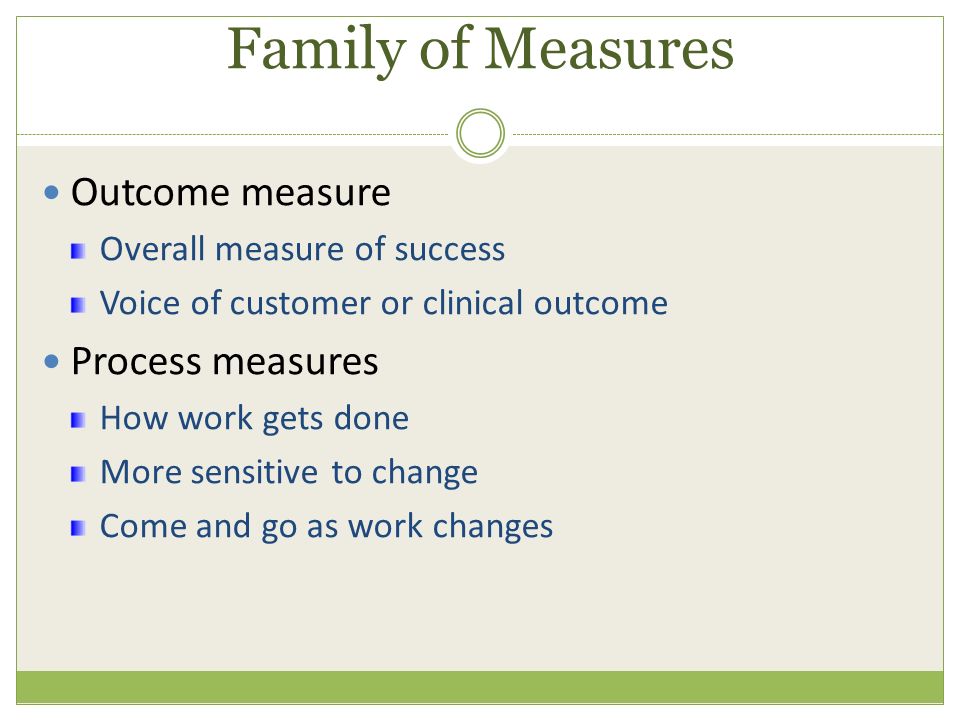 Family of Measures

- Outcome measure
  - Overall measure of success
  - Voice of customer or clinical outcome
- Process measures
  - How work gets done
  - More sensitive to change
  - Come and go as work changes